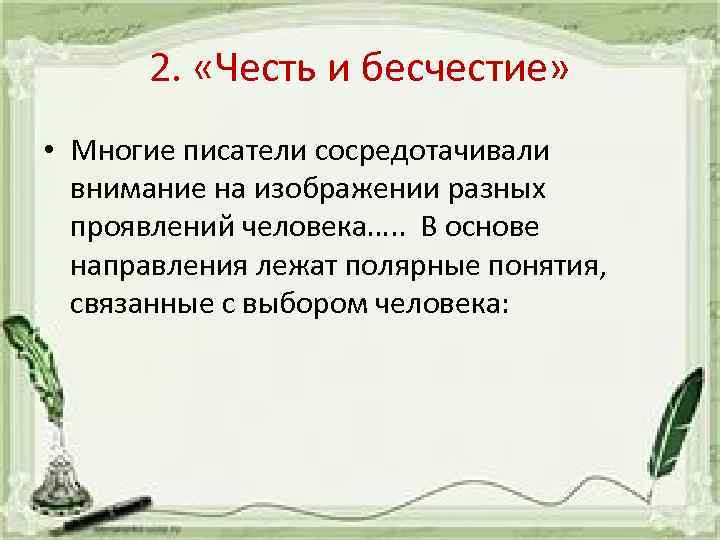 2. «Честь и бесчестие»

• Многие писатели сосредотачивали внимание на изображении разных проявлений человека….. В основе направления лежат полярные понятия, связанные с выбором человека: